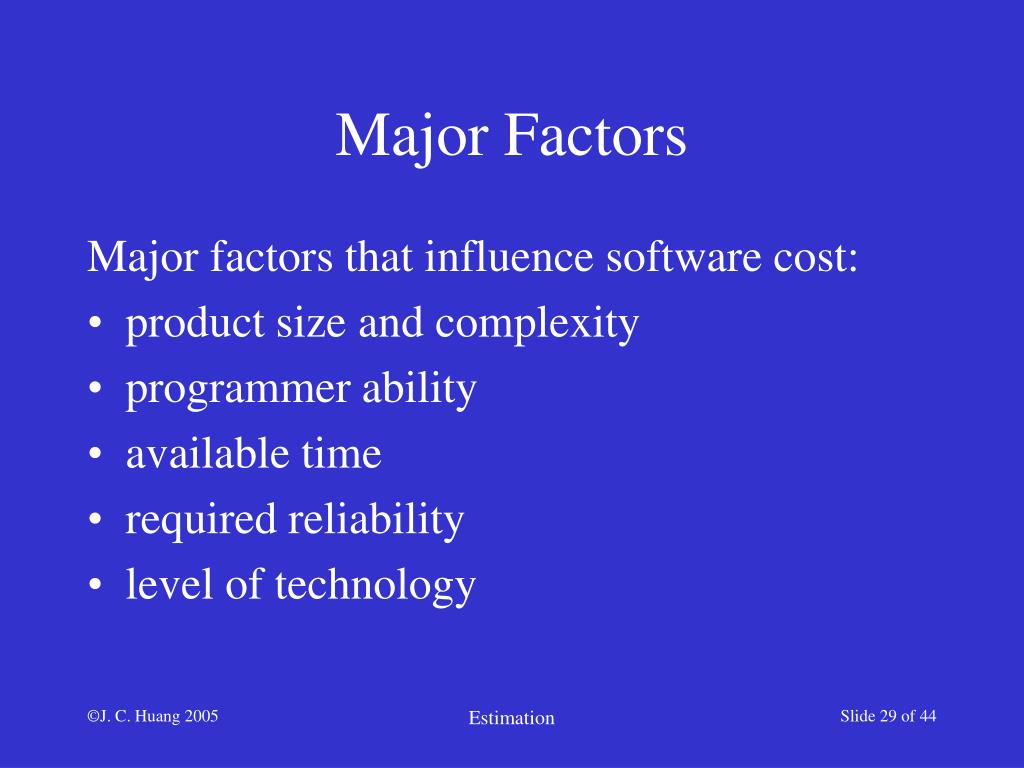 Major Factors

Major factors that influence software cost:
• product size and complexity
• programmer ability
• available time
• required reliability
• level of technology

©J. C. Huang 2005

Estimation

Slide 29 of 44